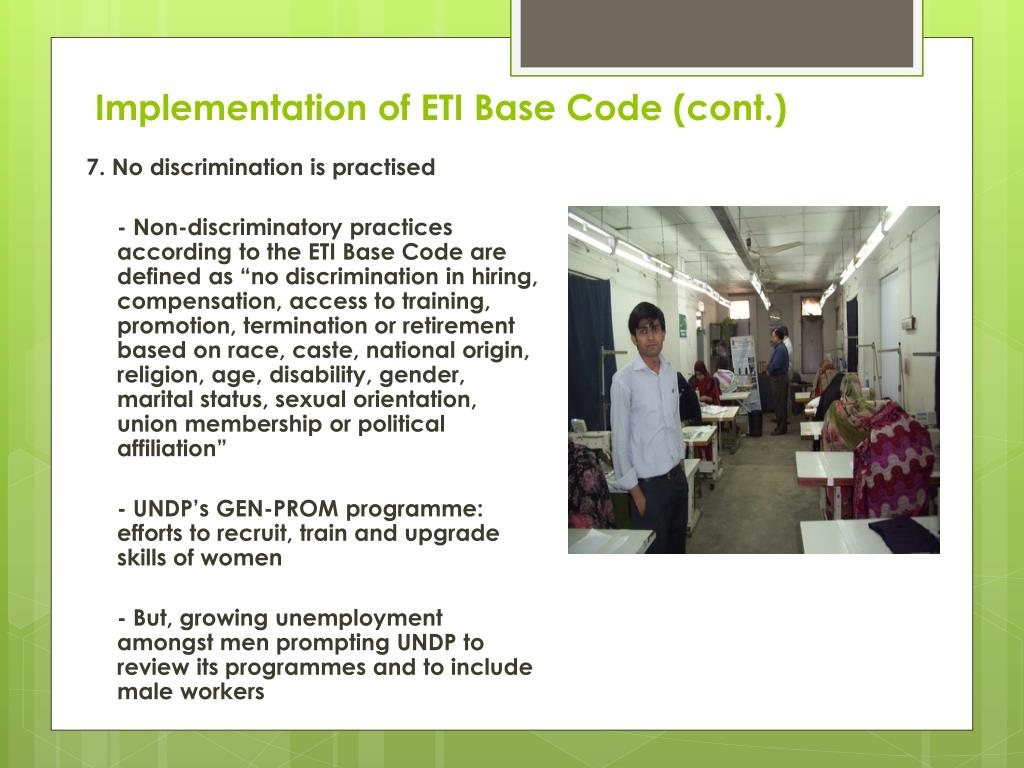 Implementation of ETI Base Code (cont.)

7. No discrimination is practised

- Non-discriminatory practices according to the ETI Base Code are defined as “no discrimination in hiring, compensation, access to training, promotion, termination or retirement based on race, caste, national origin, religion, age, disability, gender, marital status, sexual orientation, union membership or political affiliation”

- UNDP’s GEN-PROM programme: efforts to recruit, train and upgrade skills of women

- But, growing unemployment amongst men prompting UNDP to review its programmes and to include male workers